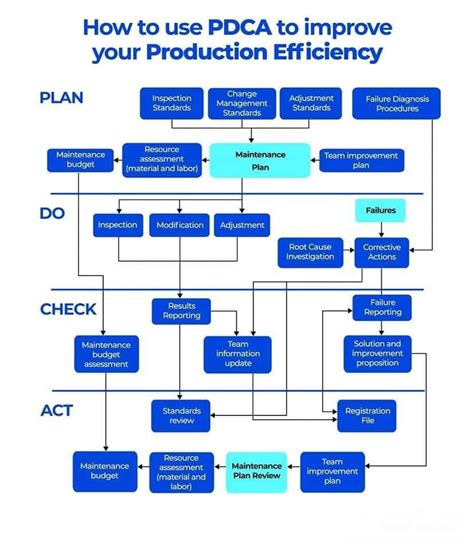 How to use PDCA to improve your Production Efficiency

PLAN

Inspection Standards

Change Management Standards

Adjustment Standards

Failure Diagnosis Procedures

Maintenance budget

Resource assessment (material and labor)

Maintenance Plan

Team improvement plan

DO

Inspection

Modification

Adjustment

Failures

Root Cause Investigation

Corrective Actions

CHECK

Results Reporting

Failure Reporting

Maintenance budget assessment

Team information update

Solution and improvement proposition

ACT

Standards review

Registration File

Maintenance budget

Resource assessment (material and labor)

Maintenance Plan Review

Team improvement plan